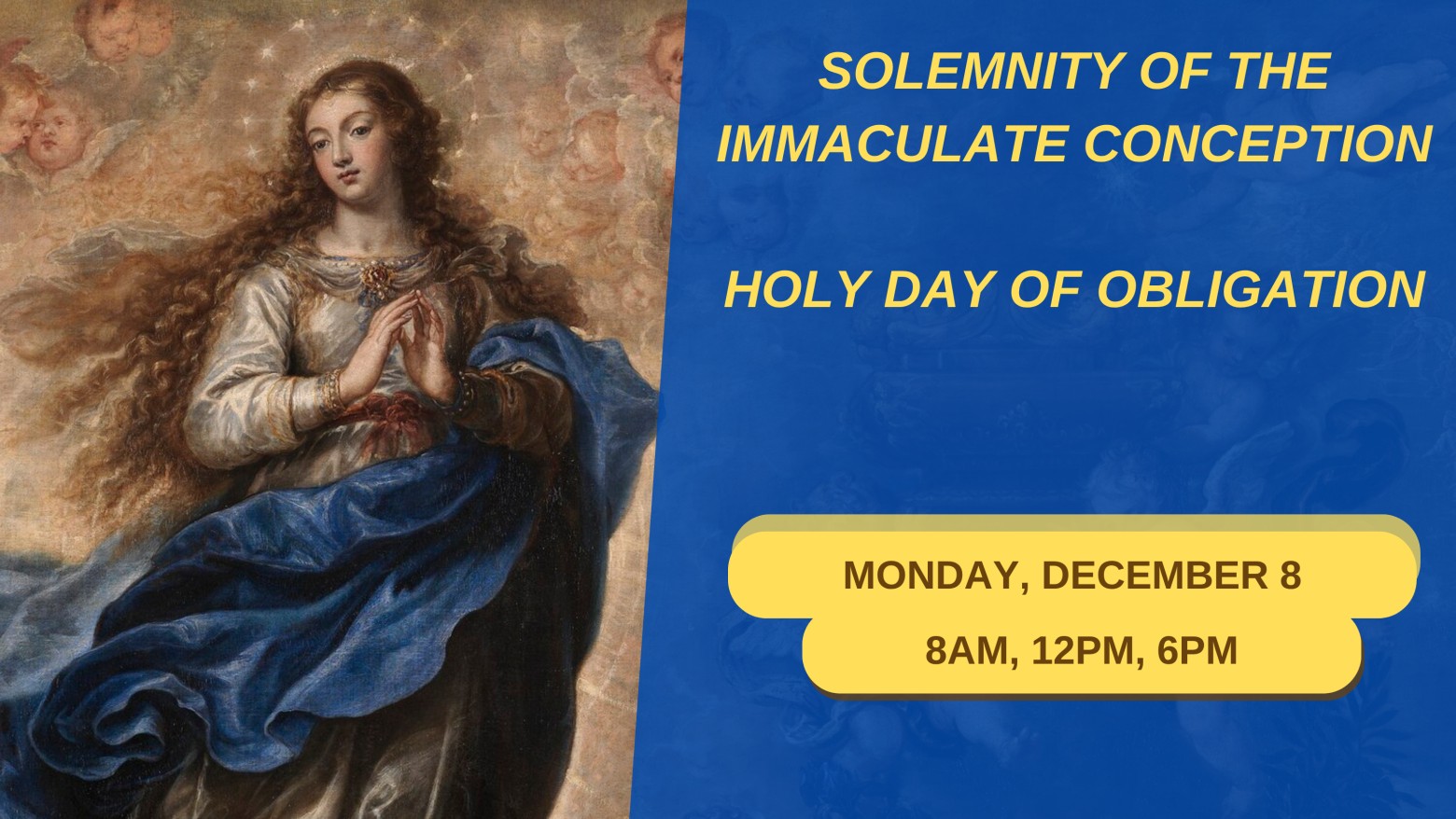 SOLEMNITY OF THE IMMACULATE CONCEPTION

HOLY DAY OF OBLIGATION

MONDAY, DECEMBER 8

8AM, 12PM, 6PM